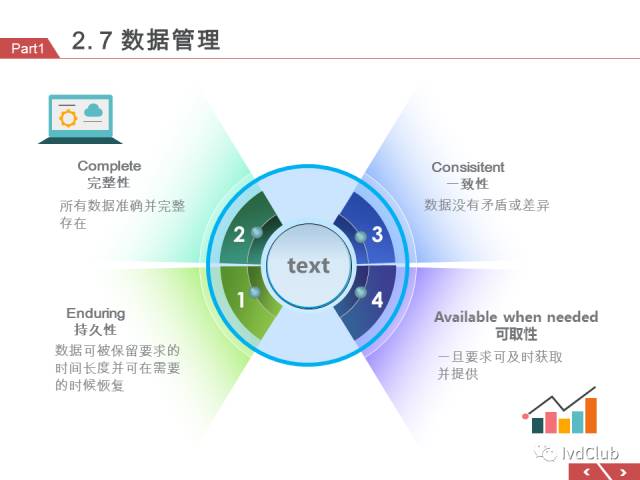 Part1

2.7 数据管理

Complete
完整性
所有数据准确并完整存在

Consisitent
一致性
数据没有矛盾或差异

2

3

text

1

4

Enduring
持久性
数据可被保留要求的时间长度并可在需要的时候恢复

Available when needed
可取性
一旦要求可及时获取并提供

IvdClub